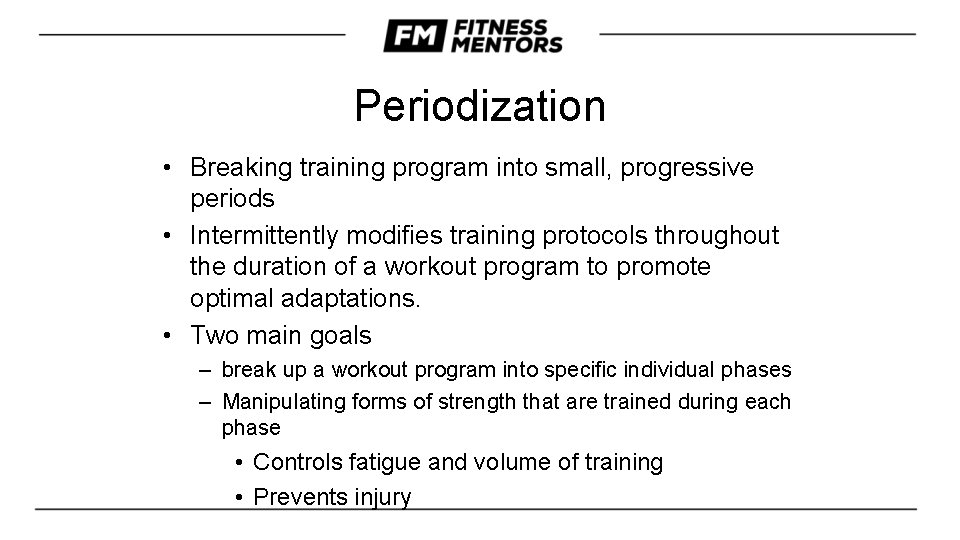 FM FITNESS MENTORS

Periodization

• Breaking training program into small, progressive periods
• Intermittently modifies training protocols throughout the duration of a workout program to promote optimal adaptations.
• Two main goals
– break up a workout program into specific individual phases
– Manipulating forms of strength that are trained during each phase
• Controls fatigue and volume of training
• Prevents injury